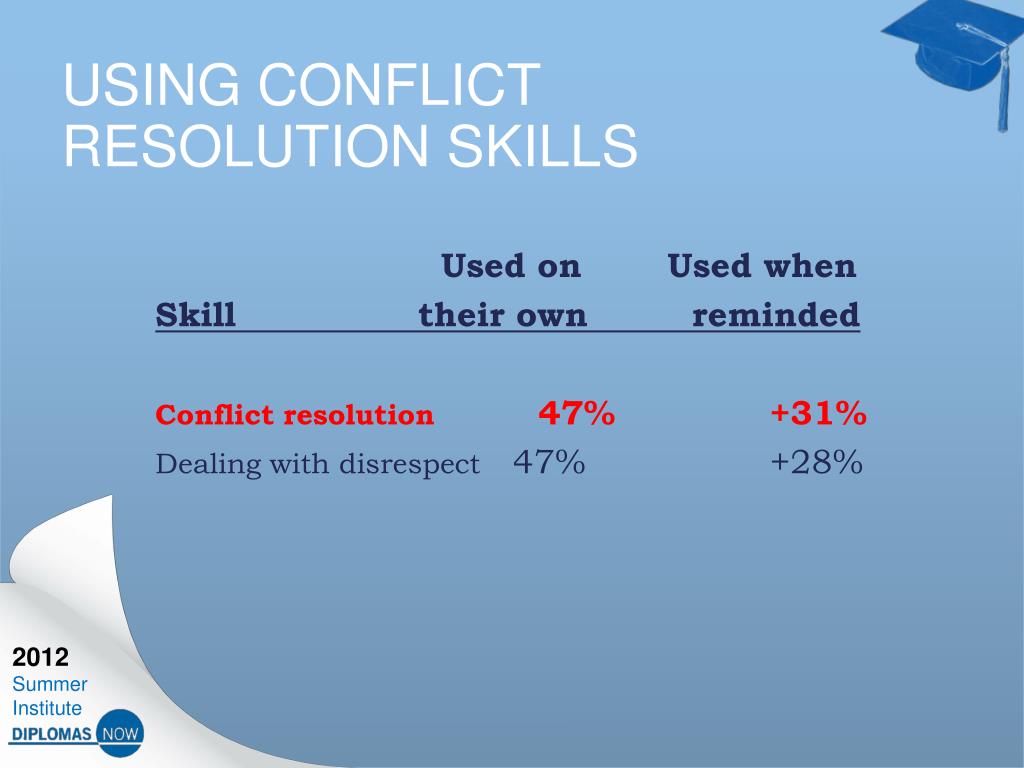 USING CONFLICT RESOLUTION SKILLS

| Skill | Used on their own | Used when reminded |
|---|---|---|
| Conflict resolution | 47% | +31% |
| Dealing with disrespect | 47% | +28% |

2012
Summer
Institute
DIPLOMAS NOW